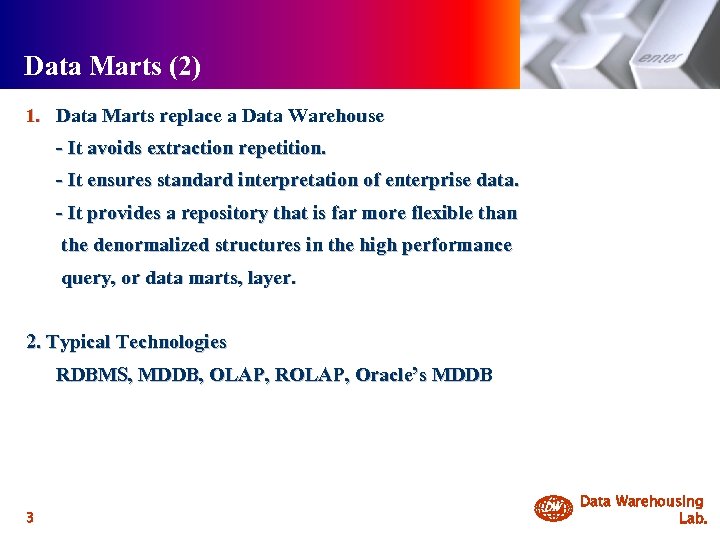 Data Marts (2)

enter

1. Data Marts replace a Data Warehouse

- It avoids extraction repetition.

- It ensures standard interpretation of enterprise data.

- It provides a repository that is far more flexible than the denormalized structures in the high performance query, or data marts, layer.

2. Typical Technologies

RDBMS, MDDB, OLAP, ROLAP, Oracle's MDDB

3

DW Data Warehousing Lab.